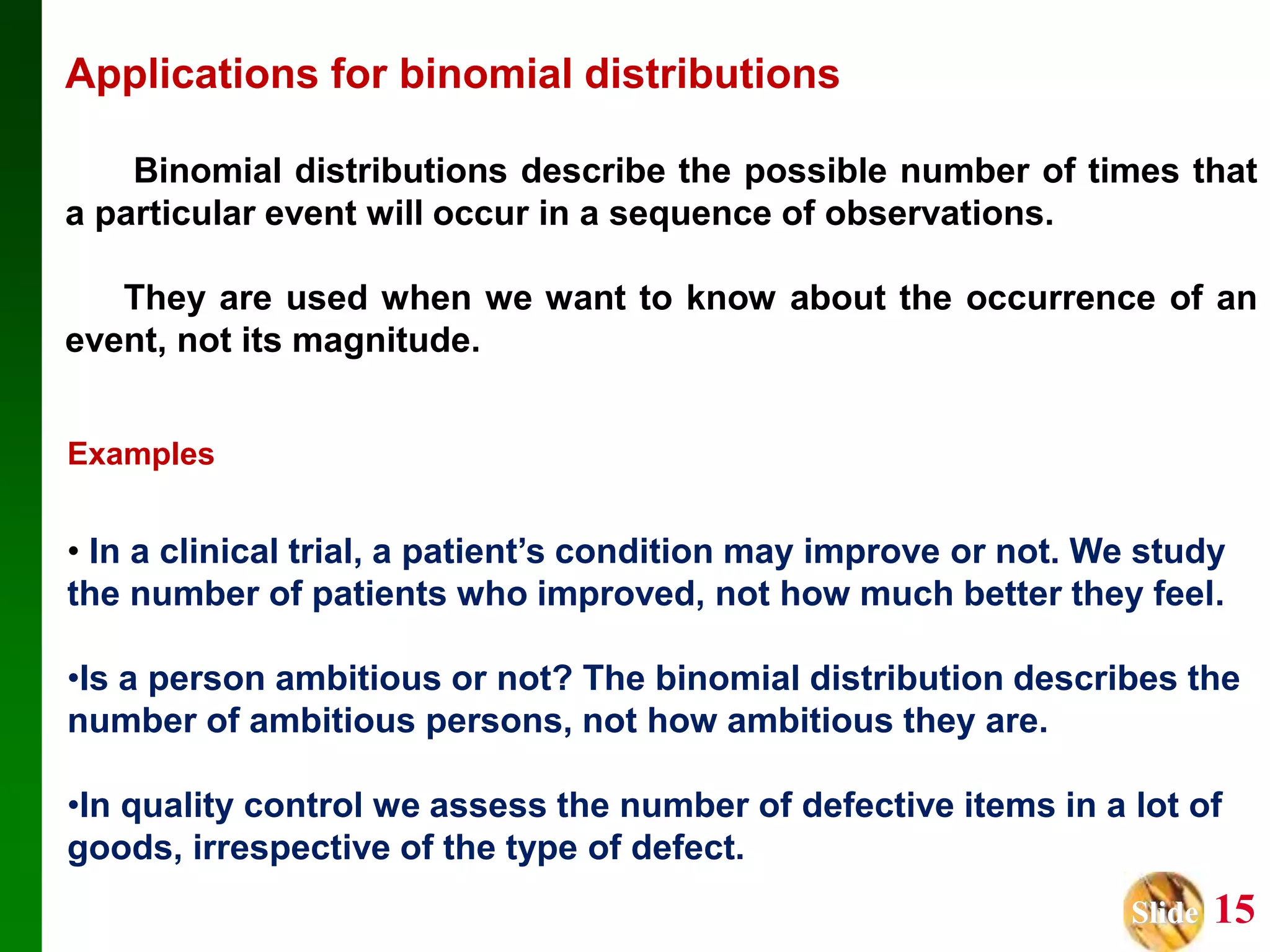 Applications for binomial distributions

Binomial distributions describe the possible number of times that a particular event will occur in a sequence of observations.

They are used when we want to know about the occurrence of an event, not its magnitude.

Examples

• In a clinical trial, a patient’s condition may improve or not. We study the number of patients who improved, not how much better they feel.

•Is a person ambitious or not? The binomial distribution describes the number of ambitious persons, not how ambitious they are.

•In quality control we assess the number of defective items in a lot of goods, irrespective of the type of defect.

Slide 15